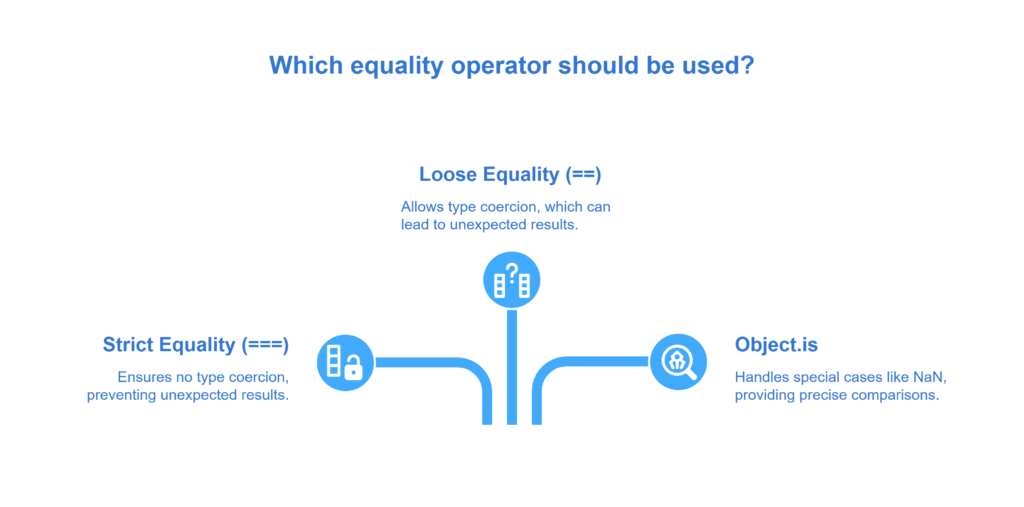 Which equality operator should be used?

Loose Equality (==)

Allows type coercion, which can lead to unexpected results.

Strict Equality (===)

Ensures no type coercion, preventing unexpected results.

Object.is

Handles special cases like NaN, providing precise comparisons.